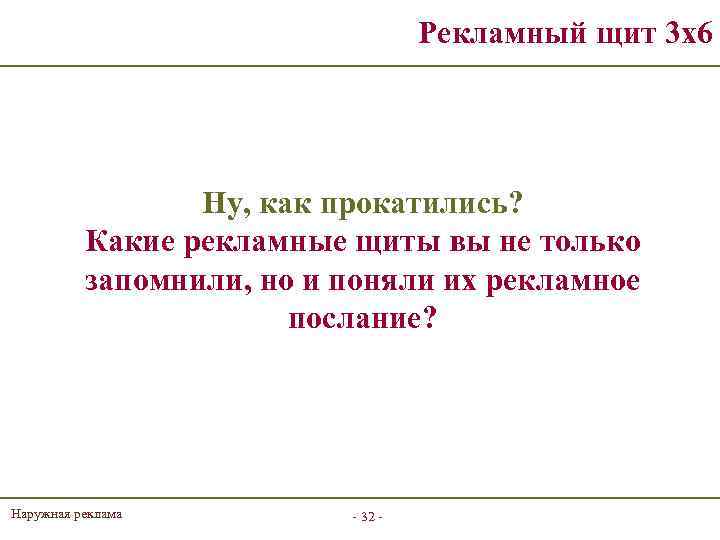 Рекламный щит 3х6

Ну, как прокатились?
Какие рекламные щиты вы не только запомнили, но и поняли их рекламное послание?

Наружная реклама

- 32 -